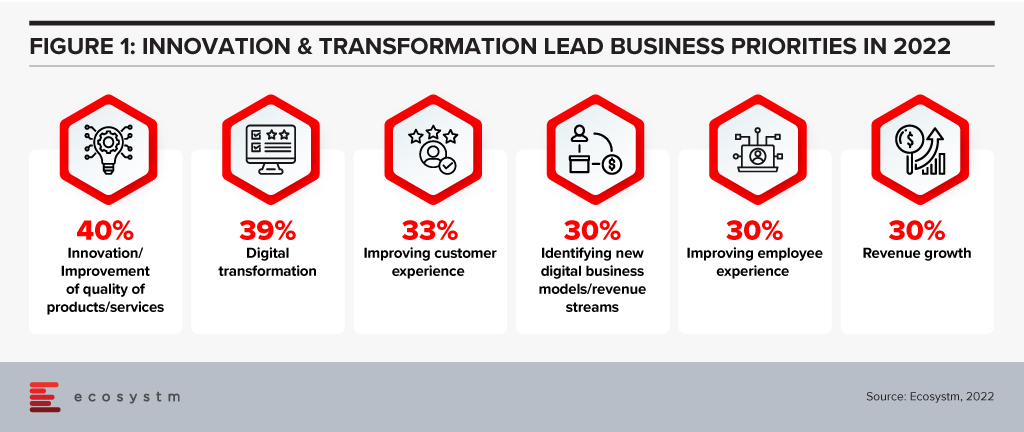 FIGURE 1: INNOVATION & TRANSFORMATION LEAD BUSINESS PRIORITIES IN 2022

40%
Innovation/ Improvement of quality of products/services

39%
Digital transformation

33%
Improving customer experience

30%
Identifying new digital business models/revenue streams

30%
Improving employee experience

30%
Revenue growth

ecosystm

Source: Ecosystm, 2022